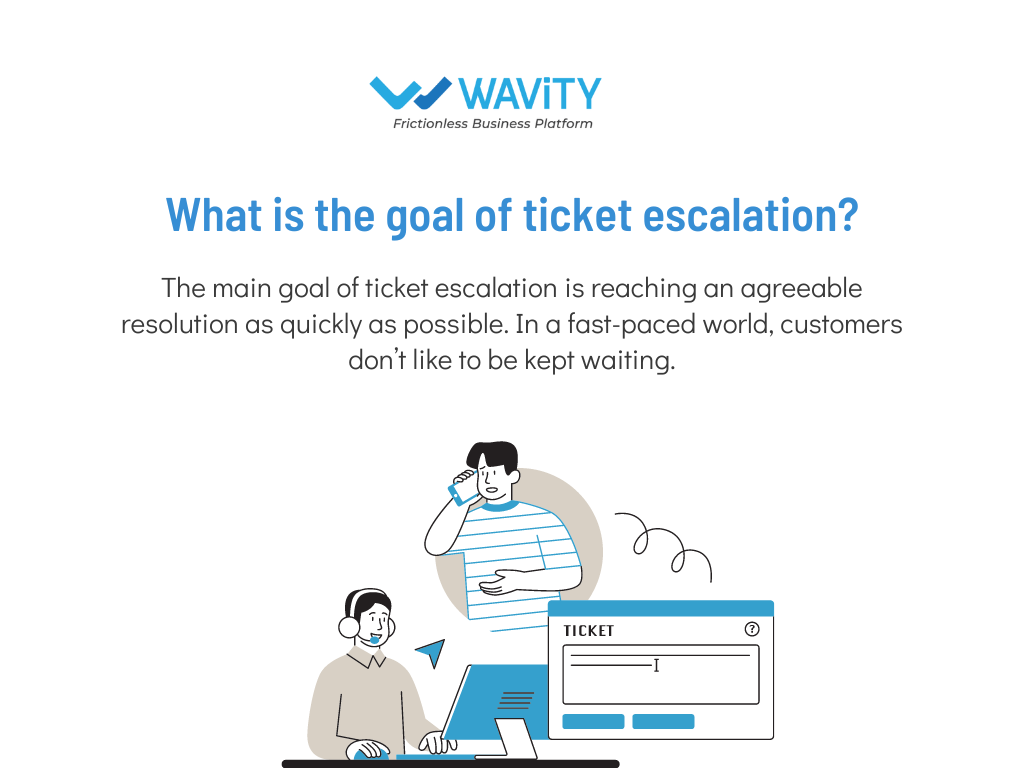 WAViTY
Frictionless Business Platform

What is the goal of ticket escalation?

The main goal of ticket escalation is reaching an agreeable resolution as quickly as possible. In a fast-paced world, customers don't like to be kept waiting.

TICKET
?